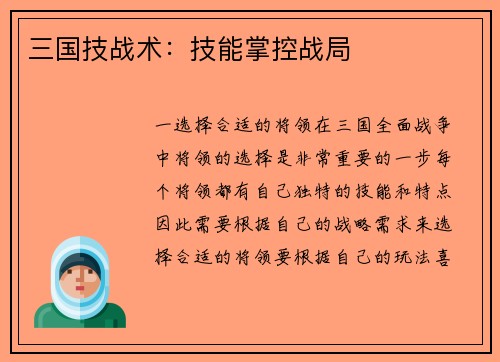 三国技战术：技能掌控战局

一选择合适的将领在三国全面战争中将领的选择是非常重要的一步每个将领都有自己独特的技能和特点因此需要根据自己的战略需求来选择合适的将领要根据自己的玩法喜